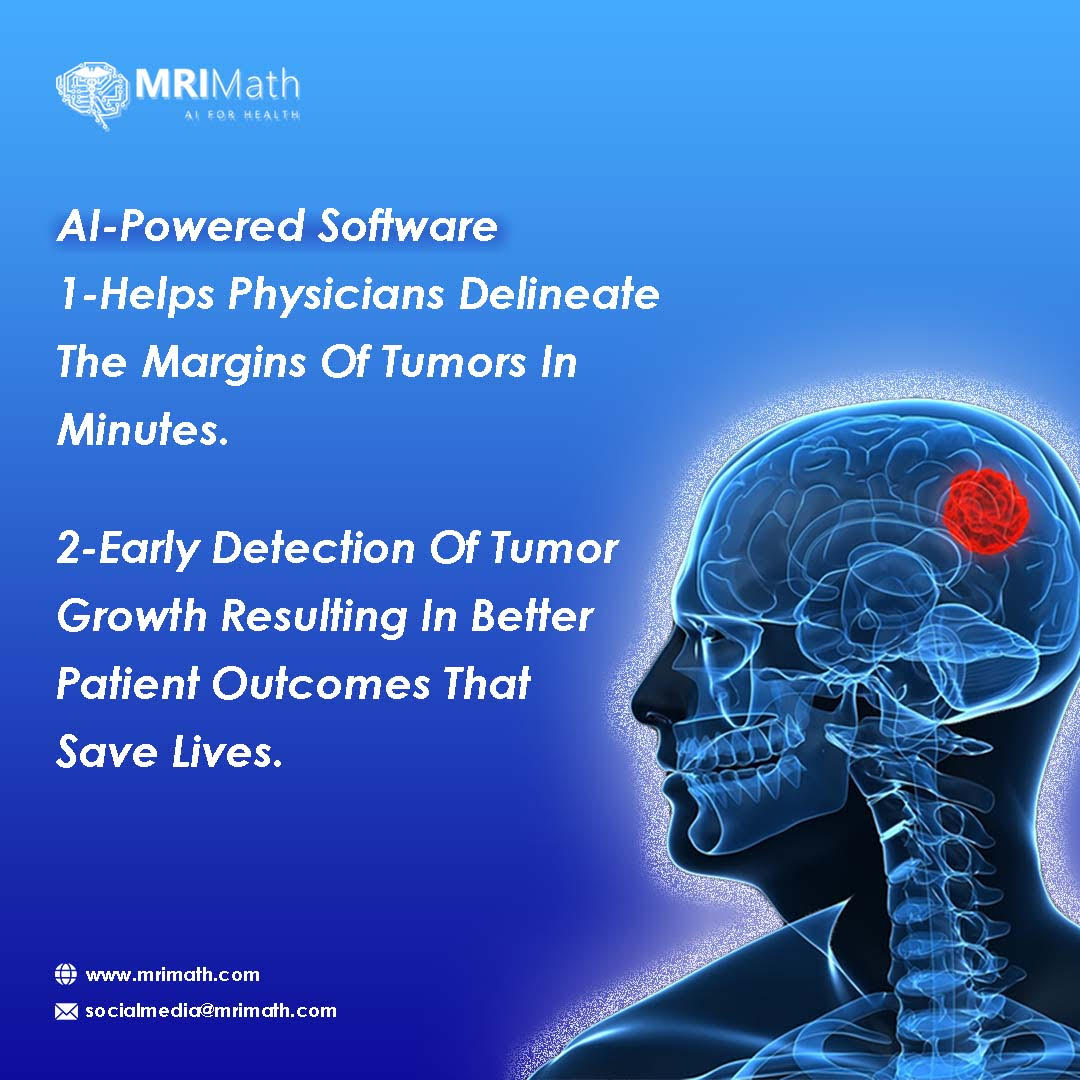 MRIMath
AI FOR HEALTH

AI-Powered Software
1-Helps Physicians Delineate The Margins Of Tumors In Minutes.

2-Early Detection Of Tumor Growth Resulting In Better Patient Outcomes That Save Lives.

www.mrimath.com
socialmedia@mrimath.com